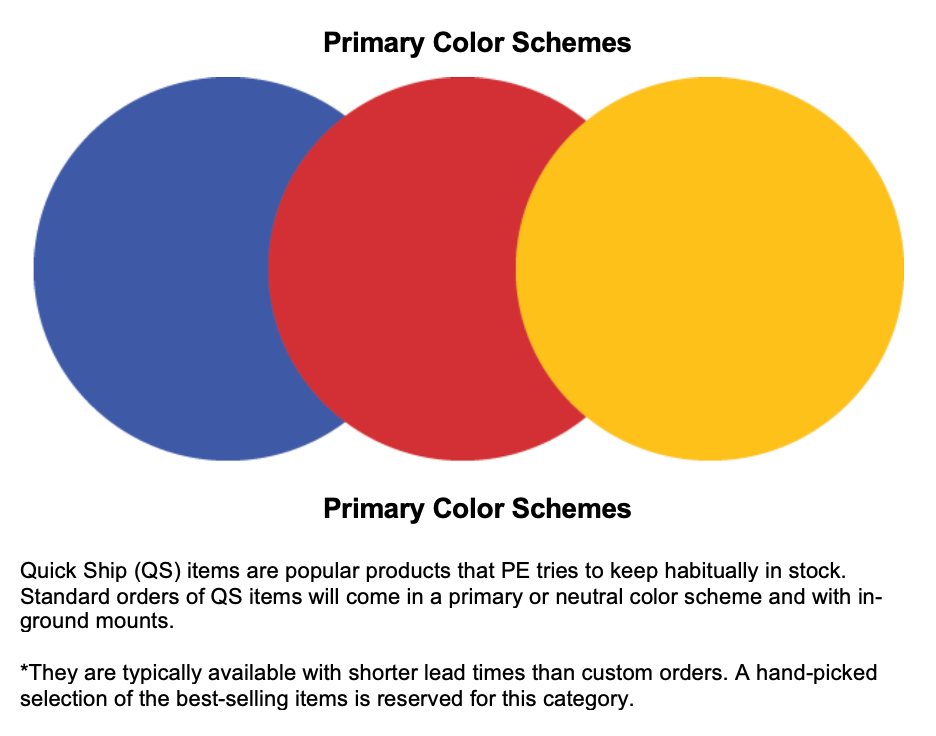 Primary Color Schemes

Primary Color Schemes

Quick Ship (QS) items are popular products that PE tries to keep habitually in stock. Standard orders of QS items will come in a primary or neutral color scheme and with in-ground mounts.

*They are typically available with shorter lead times than custom orders. A hand-picked selection of the best-selling items is reserved for this category.